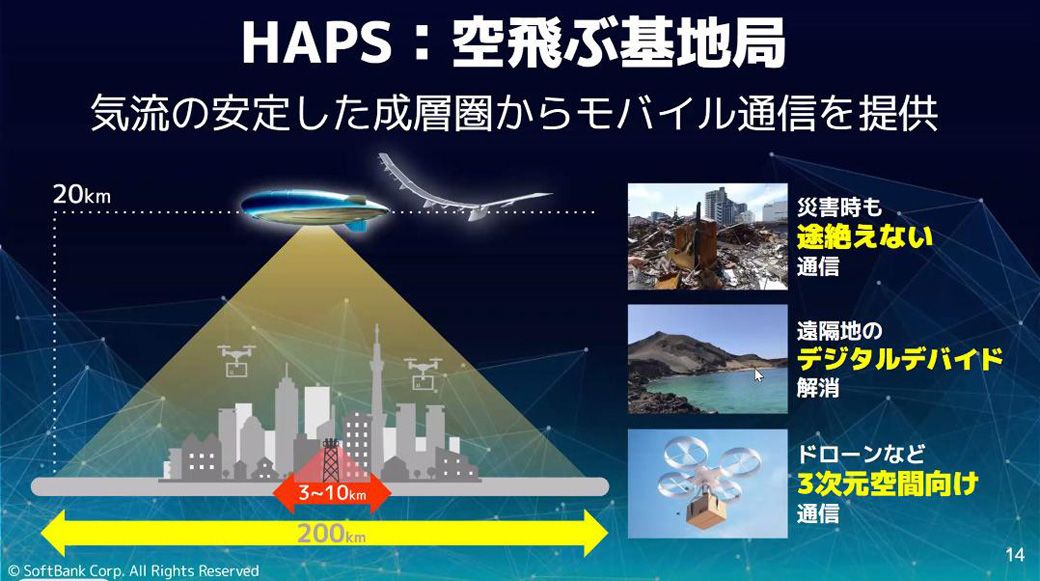 HAPS：空飛ぶ基地局

気流の安定した成層圏からモバイル通信を提供

20km

3~10km

200km

災害時も
途絶えない
通信

遠隔地の
デジタルデバイド
解消

ドローンなど
3次元空間向け
通信

© SoftBank Corp. All Rights Reserved

14